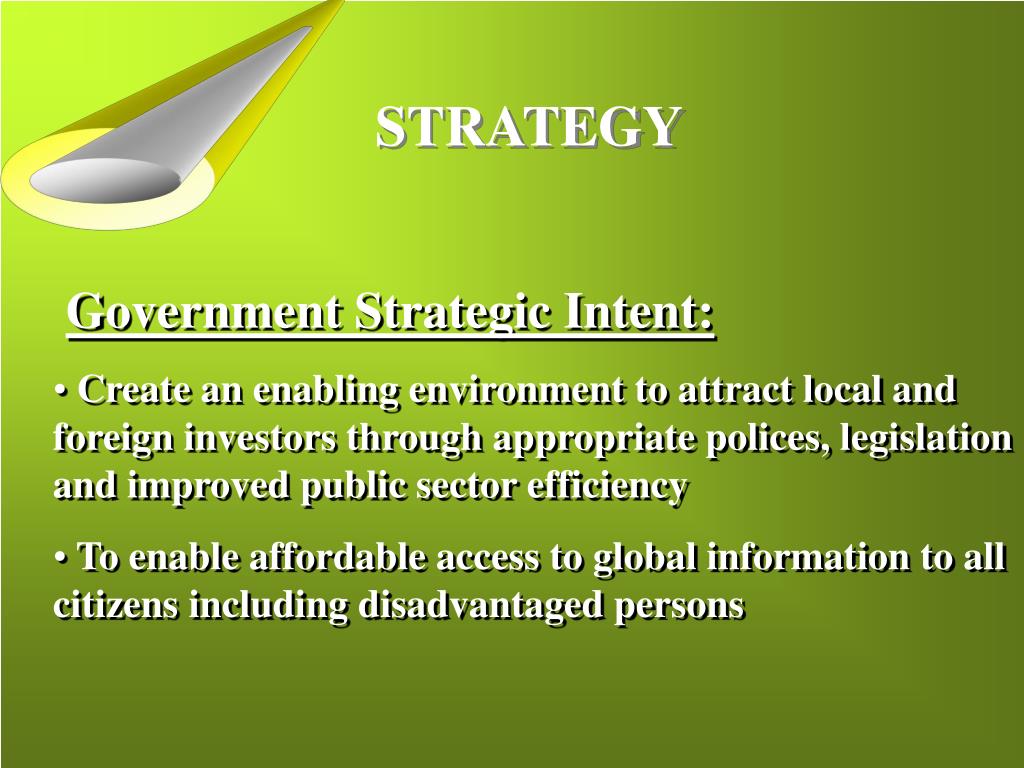 STRATEGY

Government Strategic Intent:

• Create an enabling environment to attract local and foreign investors through appropriate polices, legislation and improved public sector efficiency

• To enable affordable access to global information to all citizens including disadvantaged persons